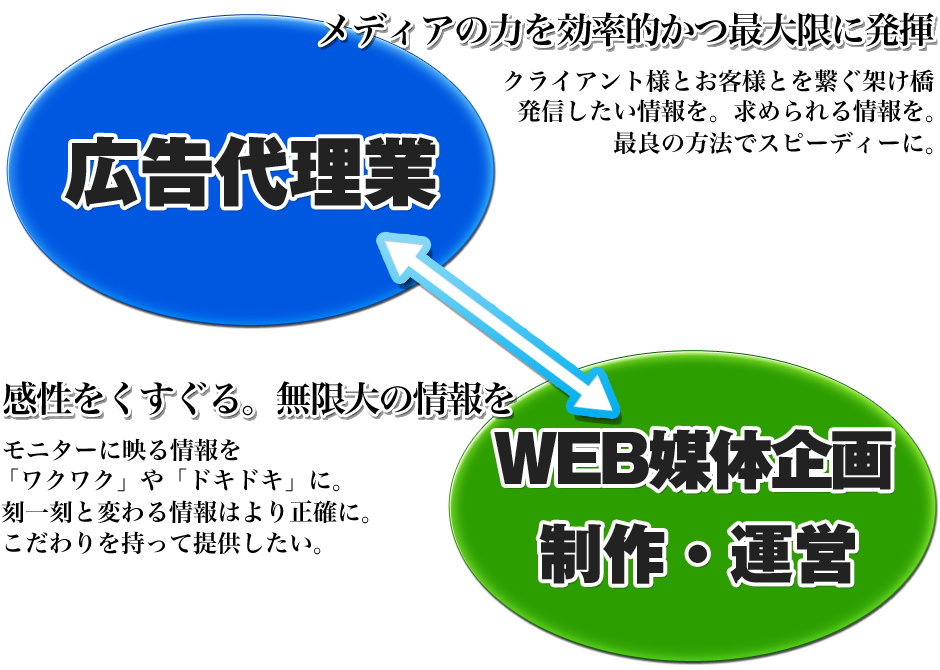 メディアの力を効率的かつ最大限に発揮

クライアント様とお客様とを繋ぐ架け橋
発信したい情報を。求められる情報を。
最良の方法でスピーディーに。

広告代理業

感性をくすぐる。無限大の情報を

モニターに映る情報を
「ワクワク」や「ドキドキ」に。
刻一刻と変わる情報はより正確に。
こだわりを持って提供したい。

WEB媒体企画
制作・運営